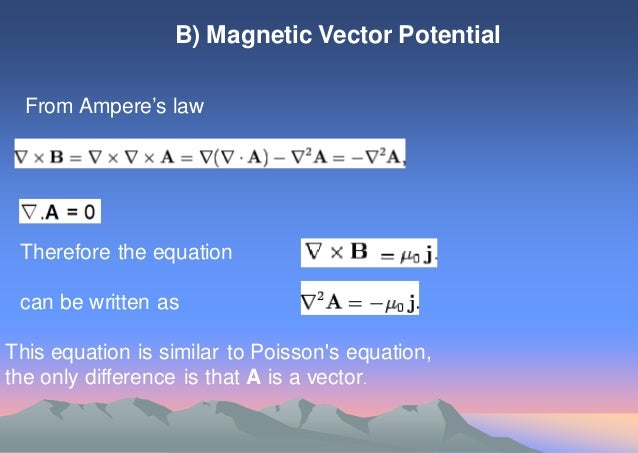 B) Magnetic Vector Potential

From Ampere's law

$\nabla \times \mathbf{B} = \nabla \times \nabla \times \mathbf{A} = \nabla(\nabla \cdot \mathbf{A}) - \nabla^2 \mathbf{A} = -\nabla^2 \mathbf{A},$

$\nabla . \mathbf{A} = 0$

Therefore the equation $\nabla \times \mathbf{B} = \mu_0 \mathbf{j}.$

can be written as $\nabla^2 \mathbf{A} = -\mu_0 \mathbf{j}.$

This equation is similar to Poisson's equation, the only difference is that **A** is a vector.